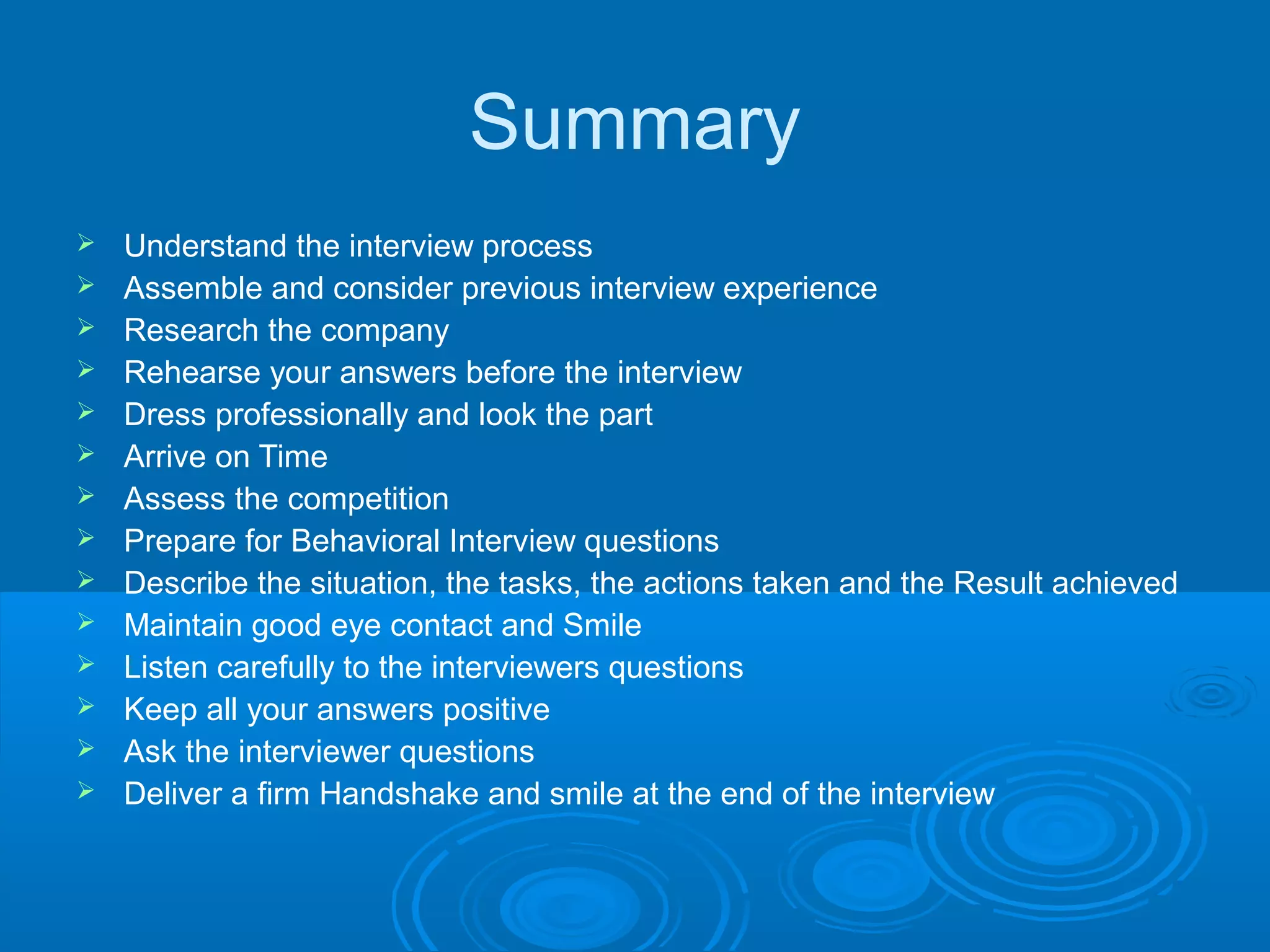 Summary

➢ Understand the interview process
➢ Assemble and consider previous interview experience
➢ Research the company
➢ Rehearse your answers before the interview
➢ Dress professionally and look the part
➢ Arrive on Time
➢ Assess the competition
➢ Prepare for Behavioral Interview questions
➢ Describe the situation, the tasks, the actions taken and the Result achieved
➢ Maintain good eye contact and Smile
➢ Listen carefully to the interviewers questions
➢ Keep all your answers positive
➢ Ask the interviewer questions
➢ Deliver a firm Handshake and smile at the end of the interview